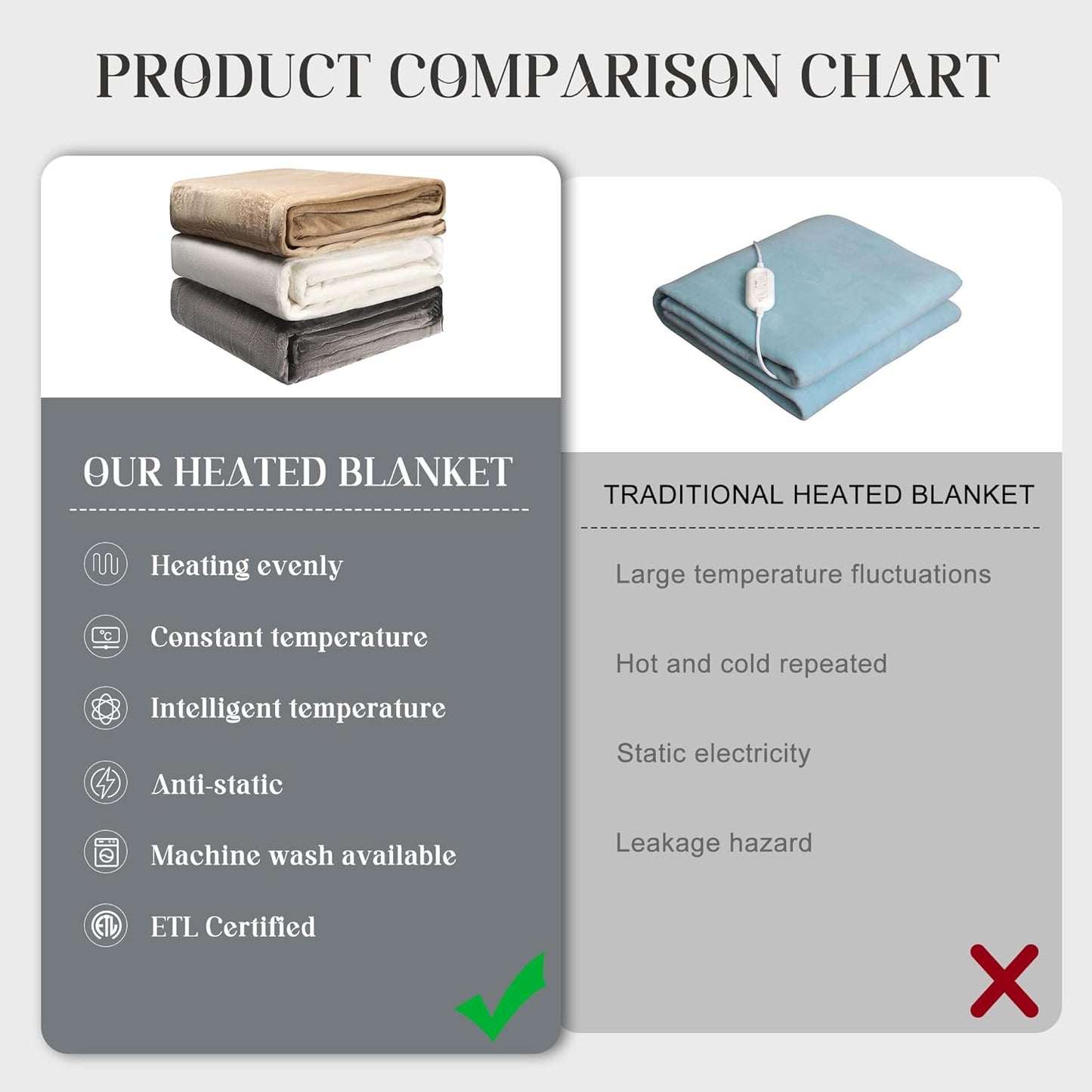 PRODUCT COMPARISON CHART

OUR HEATED BLANKET

Heating evenly

Constant temperature

Intelligent temperature

Anti-static

Machine wash available

ETL Certified

TRADITIONAL HEATED BLANKET

Large temperature fluctuations

Hot and cold repeated

Static electricity

Leakage hazard